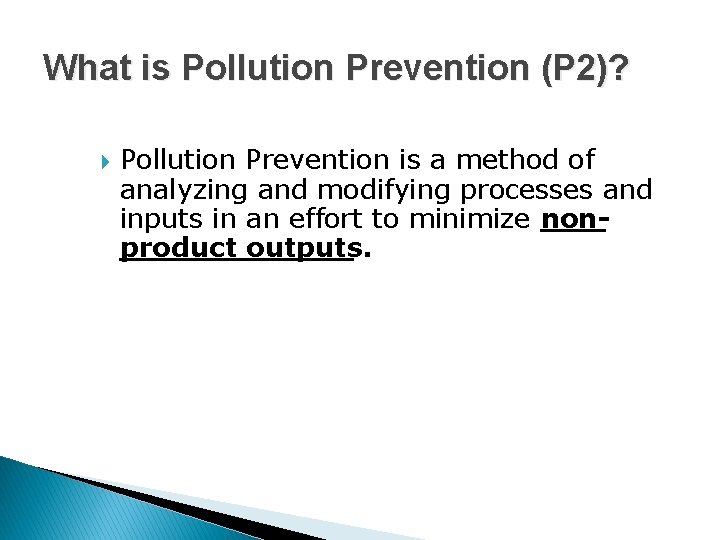 What is Pollution Prevention (P2)?

Pollution Prevention is a method of analyzing and modifying processes and inputs in an effort to minimize non-product outputs.